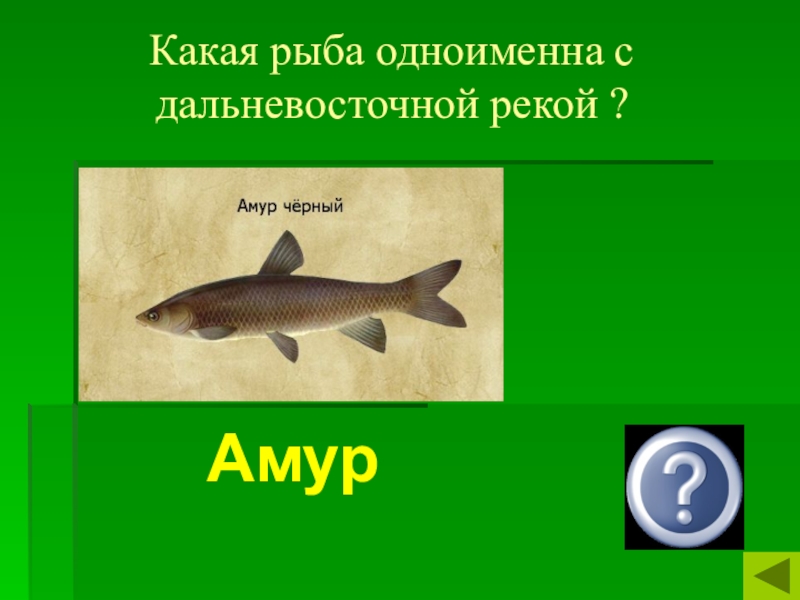 Какая рыба одноименна с дальневосточной рекой ?

Амур чёрный

Амур

?